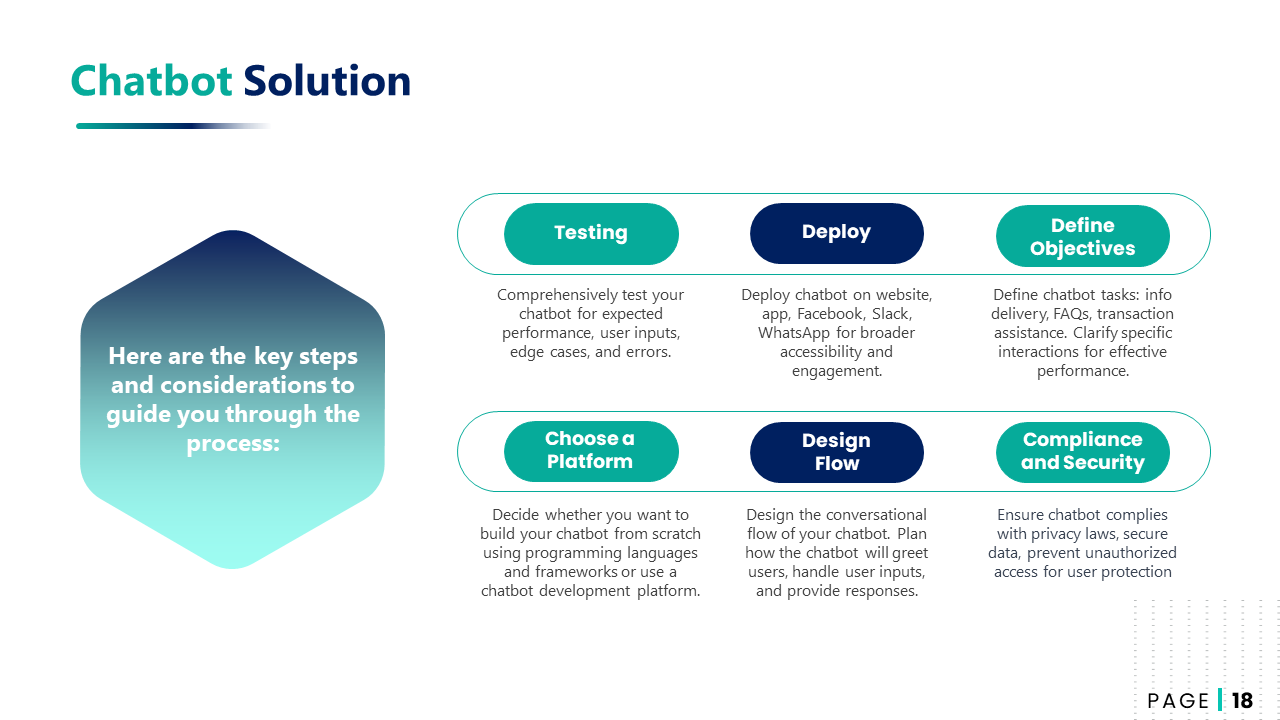 Chatbot Solution

Here are the key steps and considerations to guide you through the process:

Testing

Comprehensively test your chatbot for expected performance, user inputs, edge cases, and errors.

Deploy

Deploy chatbot on website, app, Facebook, Slack, WhatsApp for broader accessibility and engagement.

Define Objectives

Define chatbot tasks: info delivery, FAQs, transaction assistance. Clarify specific interactions for effective performance.

Choose a Platform

Decide whether you want to build your chatbot from scratch using programming languages and frameworks or use a chatbot development platform.

Design Flow

Design the conversational flow of your chatbot. Plan how the chatbot will greet users, handle user inputs, and provide responses.

Compliance and Security

Ensure chatbot complies with privacy laws, secure data, prevent unauthorized access for user protection

PAGE 18